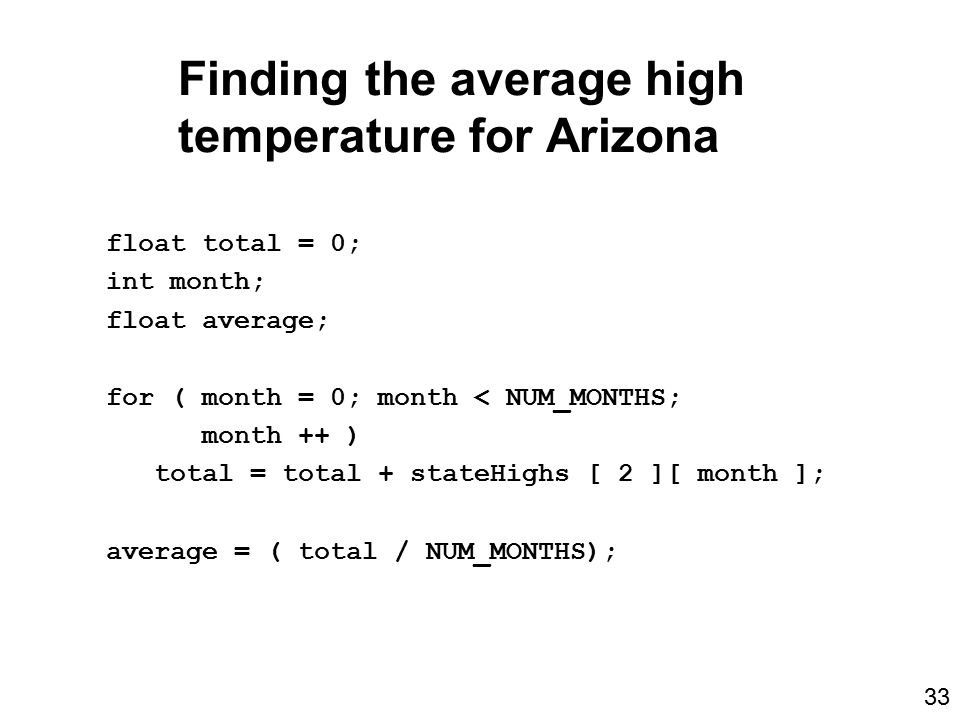 Finding the average high temperature for Arizona

float total = 0;
int month;
float average;

for ( month = 0; month < NUM_MONTHS;
      month ++ )
   total = total + stateHighs [ 2 ][ month ];

average = ( total / NUM_MONTHS);

33